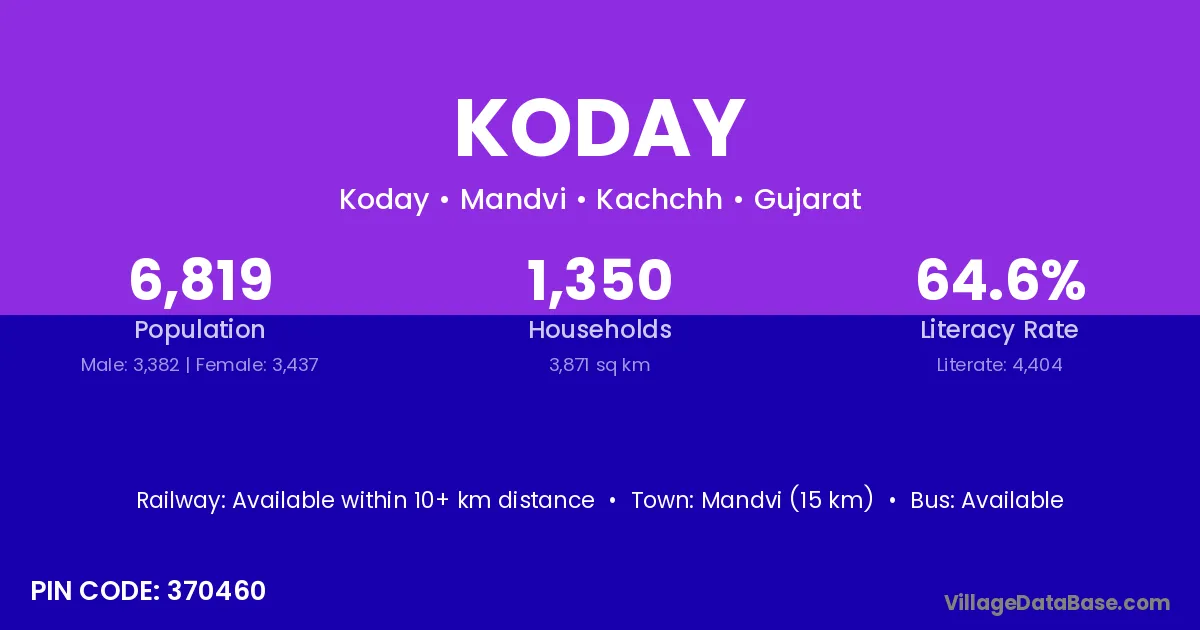 KODAY

Koday • Mandvi • Kachchh • Gujarat

6,819
Population
Male: 3,382 | Female: 3,437

1,350
Households
3,871 sq km

64.6%
Literacy Rate
Literate: 4,404

Railway: Available within 10+ km distance • Town: Mandvi (15 km) • Bus: Available

PIN CODE: 370460

VillageDataBase.com